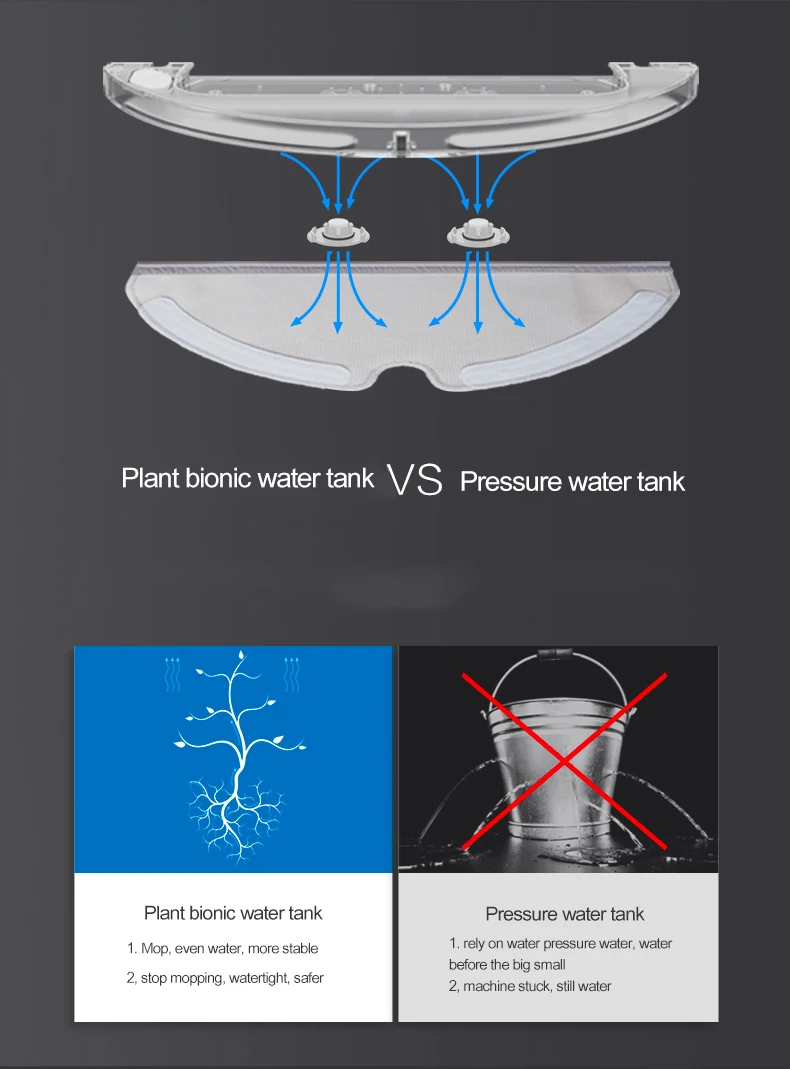 Plant bionic water tank VS Pressure water tank

Plant bionic water tank

1. Mop, even water, more stable

2, stop mopping, watertight, safer

Pressure water tank

1. rely on water pressure water, water before the big small

2, machine stuck, still water